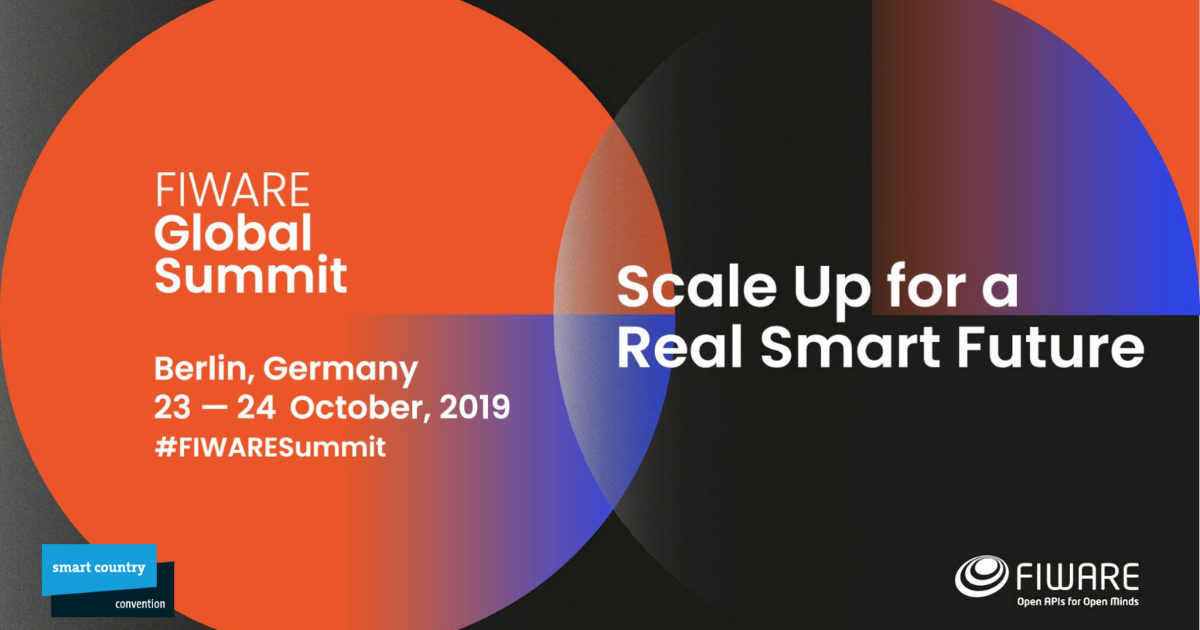 FIWARE
Global
Summit

Berlin, Germany
23 — 24 October, 2019
#FIWARESummit

Scale Up for a
Real Smart Future

smart country
convention

FIWARE
Open APIs for Open Minds